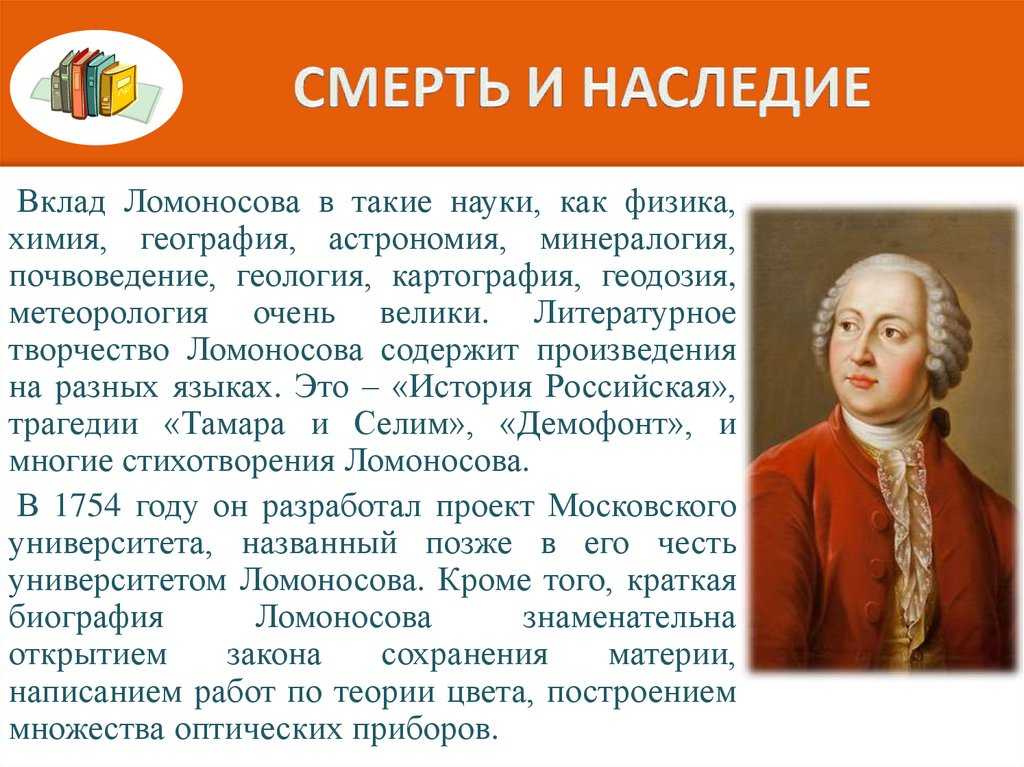 СМЕРТЬ И НАСЛЕДИЕ

Вклад Ломоносова в такие науки, как физика, химия, география, астрономия, минералогия, почвоведение, геология, картография, геодозия, метеорология очень велики. Литературное творчество Ломоносова содержит произведения на разных языках. Это – «История Российская», трагедии «Тамара и Селим», «Демофонт», и многие стихотворения Ломоносова.

В 1754 году он разработал проект Московского университета, названный позже в его честь университетом Ломоносова. Кроме того, краткая биография Ломоносова знаменательна открытием закона сохранения материи, написанием работ по теории цвета, построением множества оптических приборов.